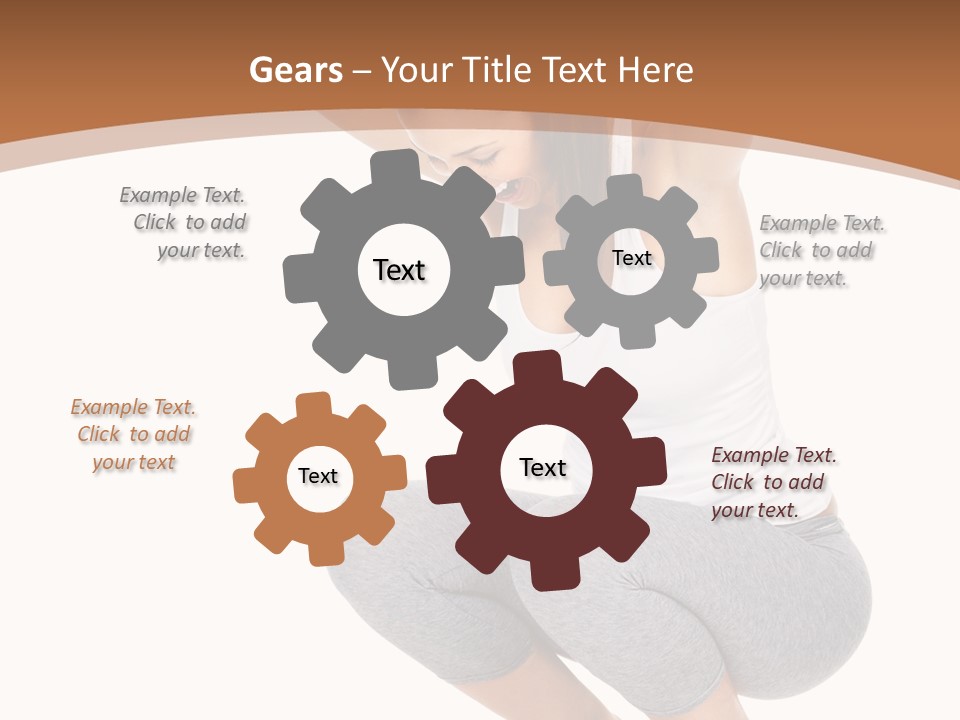 Gears – Your Title Text Here

Example Text. Click to add your text.

Text

Text

Example Text. Click to add your text.

Example Text. Click to add your text

Text

Text

Example Text. Click to add your text.